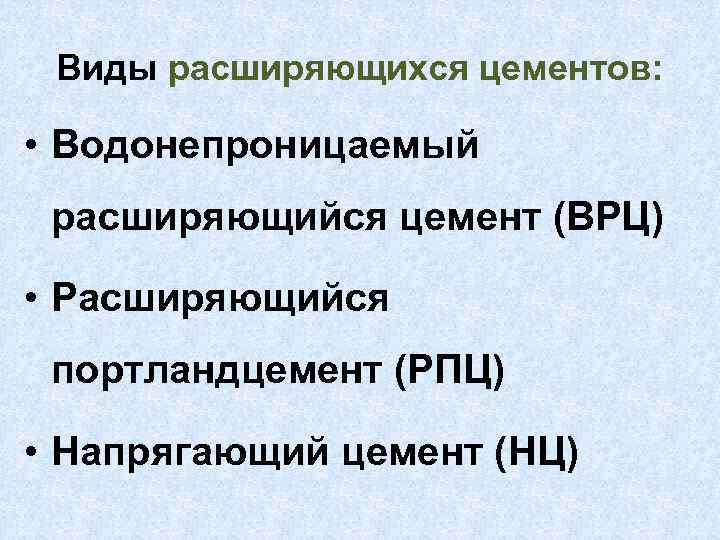 Виды расширяющихся цементов:

• Водонепроницаемый расширяющийся цемент (ВРЦ)

• Расширяющийся портландцемент (РПЦ)

• Напрягающий цемент (НЦ)